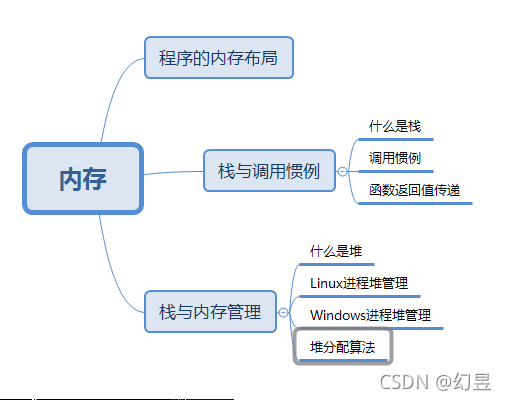 内存

程序的内存布局

栈与调用惯例

什么是栈

调用惯例

函数返回值传递

栈与内存管理

什么是堆

Linux进程堆管理

Windows进程堆管理

堆分配算法

CSDN @幻昱